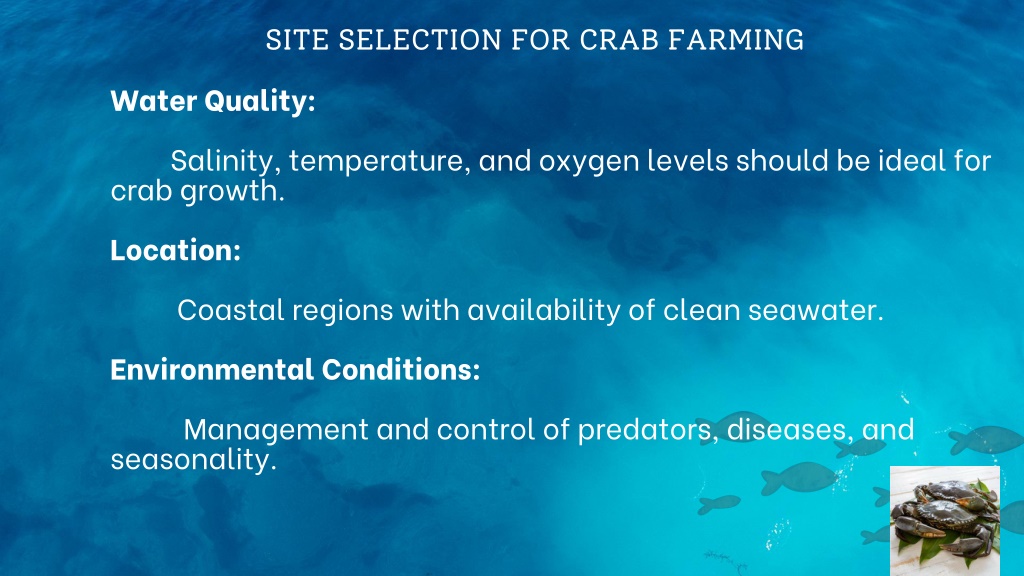 SITE SELECTION FOR CRAB FARMING

Water Quality:

Salinity, temperature, and oxygen levels should be ideal for crab growth.

Location:

Coastal regions with availability of clean seawater.

Environmental Conditions:

Management and control of predators, diseases, and seasonality.